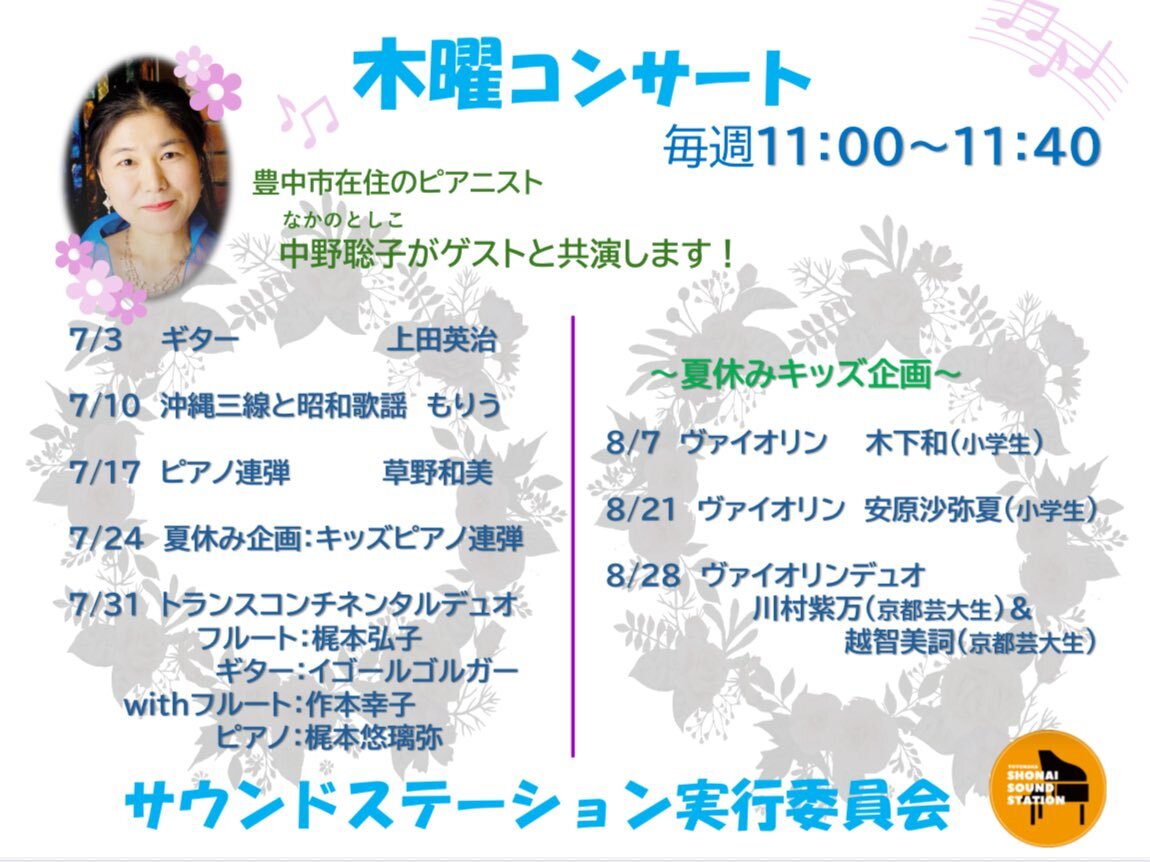 木曜コンサート

毎週11:00~11:40

豊中市在住のピアニスト

なかのとしこ
中野聡子がゲストと共演します!

7/3　ギター　上田英治

7/10　沖縄三線と昭和歌謡　もりう

7/17　ピアノ連弾　草野和美

7/24　夏休み企画:キッズピアノ連弾

7/31　トランスコンチネンタルデュオ
フルート:梶本弘子
ギター:イゴールゴルガー
withフルート:作本幸子
ピアノ:梶本悠璃弥

~夏休みキッズ企画~

8/7　ヴァイオリン　木下和(小学生)

8/21　ヴァイオリン　安原沙弥夏(小学生)

8/28　ヴァイオリンデュオ
川村紫万(京都芸大生)&
越智美詞(京都芸大生)

サウンドステーション実行委員会

TOYONAKA SHONAI SOUND STATION